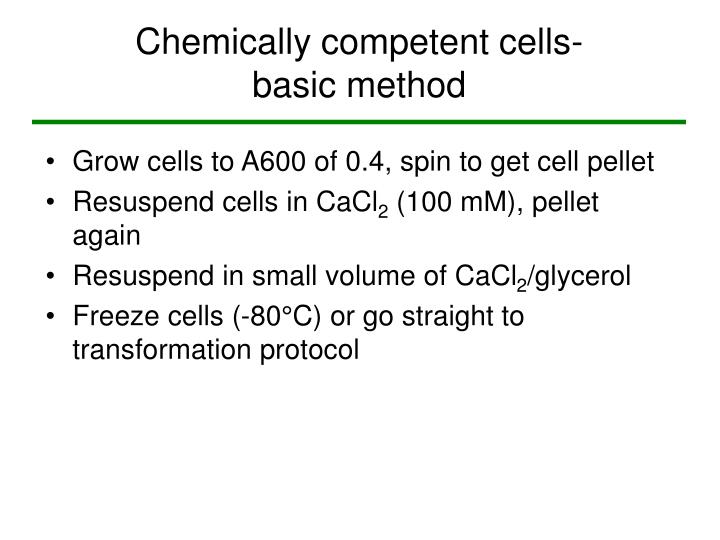 Chemically competent cells- basic method

• Grow cells to A600 of 0.4, spin to get cell pellet
• Resuspend cells in $CaCl_2$ (100 mM), pellet again
• Resuspend in small volume of $CaCl_2$/glycerol
• Freeze cells (-80°C) or go straight to transformation protocol